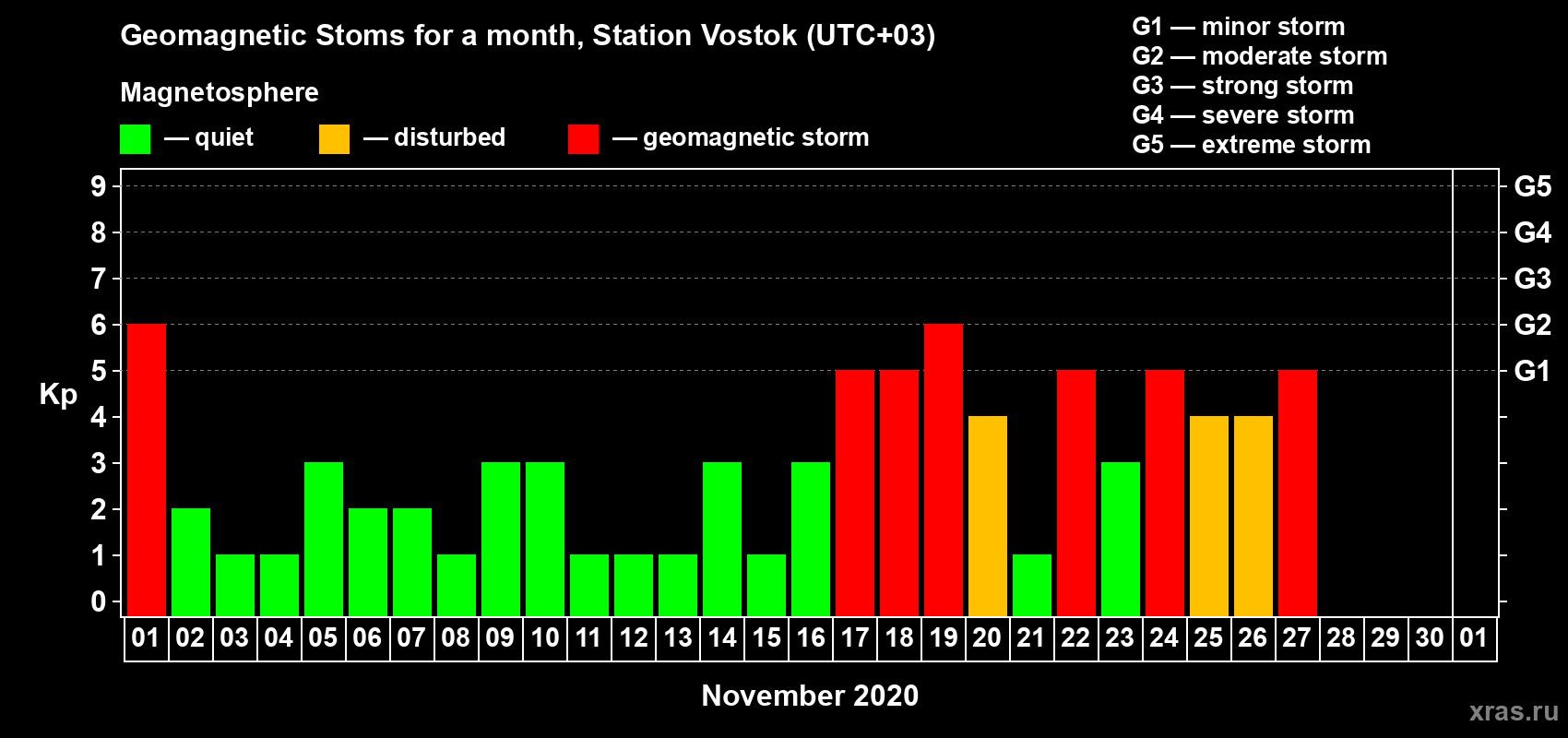 Geomagnetic Stoms for a month, Station Vostok (UTC+03)

Magnetosphere

— quiet — disturbed — geomagnetic storm

G1 — minor storm
G2 — moderate storm
G3 — strong storm
G4 — severe storm
G5 — extreme storm

Kp

9 8 7 6 5 4 3 2 1 0

G5 G4 G3 G2 G1

01 02 03 04 05 06 07 08 09 10 11 12 13 14 15 16 17 18 19 20 21 22 23 24 25 26 27 28 29 30 01

November 2020

xras.ru